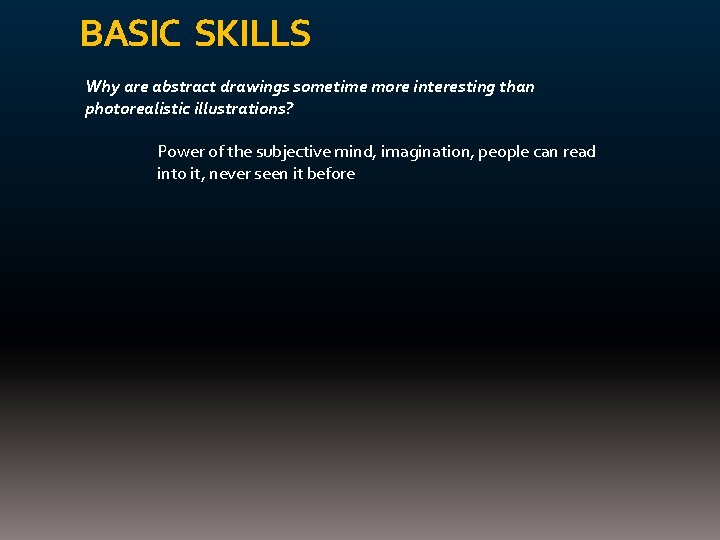 BASIC SKILLS

Why are abstract drawings sometime more interesting than photorealistic illustrations?

Power of the subjective mind, imagination, people can read into it, never seen it before